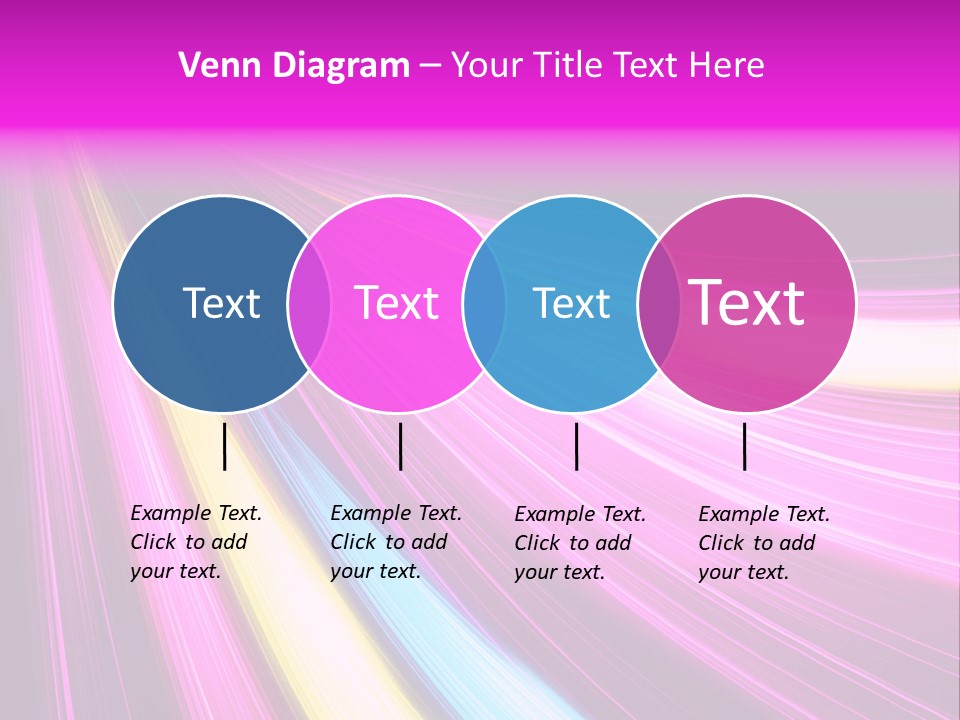 Venn Diagram – Your Title Text Here

Text

Text

Text

Text

Example Text. Click to add your text.

Example Text. Click to add your text.

Example Text. Click to add your text.

Example Text. Click to add your text.